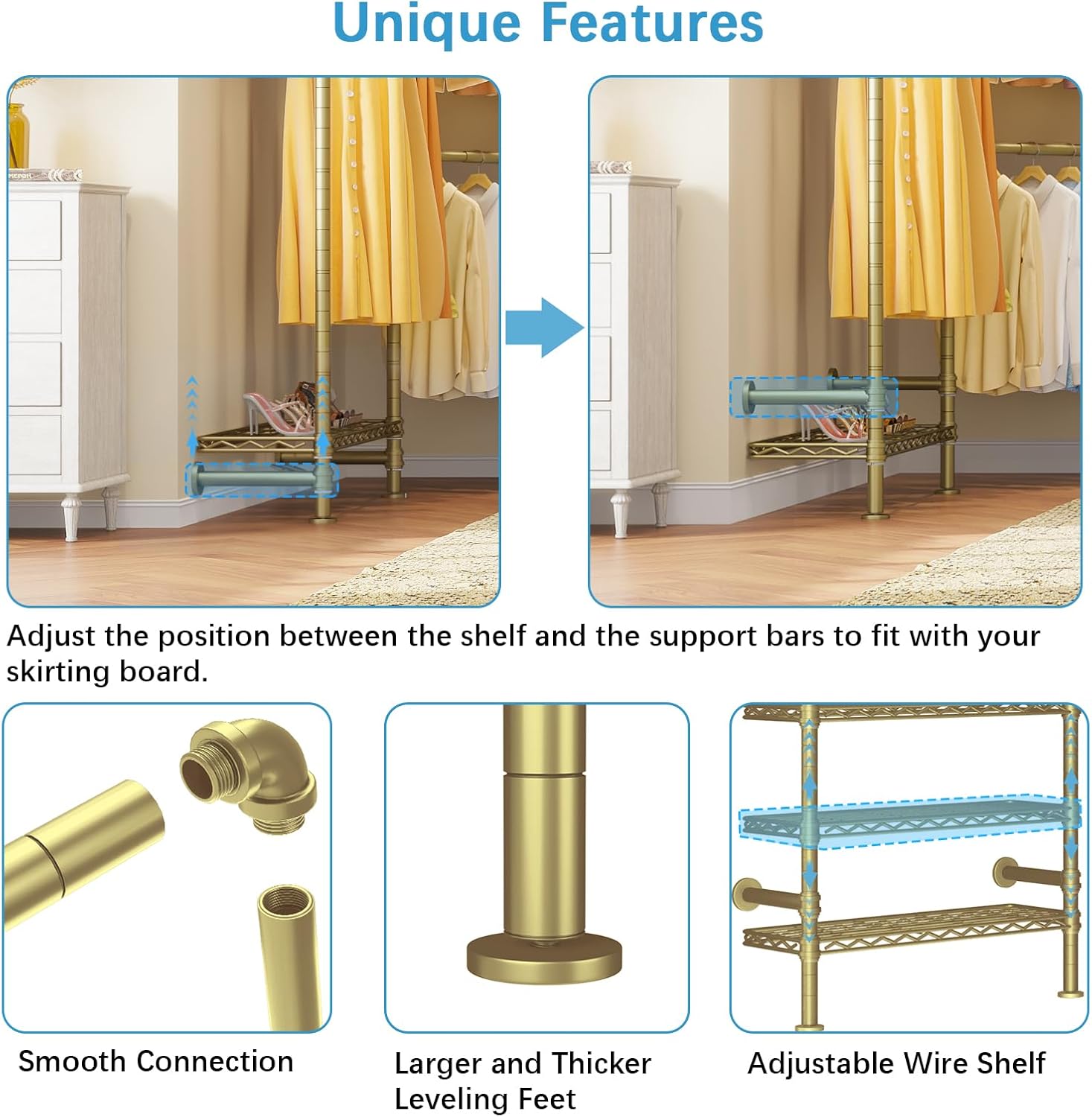 Unique Features

Adjust the position between the shelf and the support bars to fit with your skirting board.

Smooth Connection

Larger and Thicker Leveling Feet

Adjustable Wire Shelf